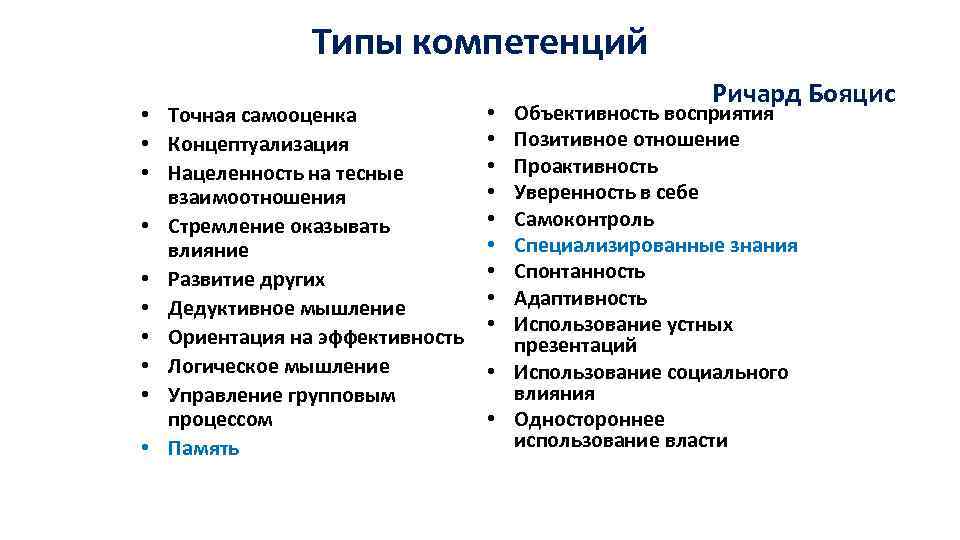 Типы компетенций

Ричард Бояцис

• Точная самооценка
• Концептуализация
• Нацеленность на тесные взаимоотношения
• Стремление оказывать влияние
• Развитие других
• Дедуктивное мышление
• Ориентация на эффективность
• Логическое мышление
• Управление групповым процессом
• Память

• Объективность восприятия
• Позитивное отношение
• Проактивность
• Уверенность в себе
• Самоконтроль
• Специализированные знания
• Спонтанность
• Адаптивность
• Использование устных презентаций
• Использование социального влияния
• Одностороннее использование власти